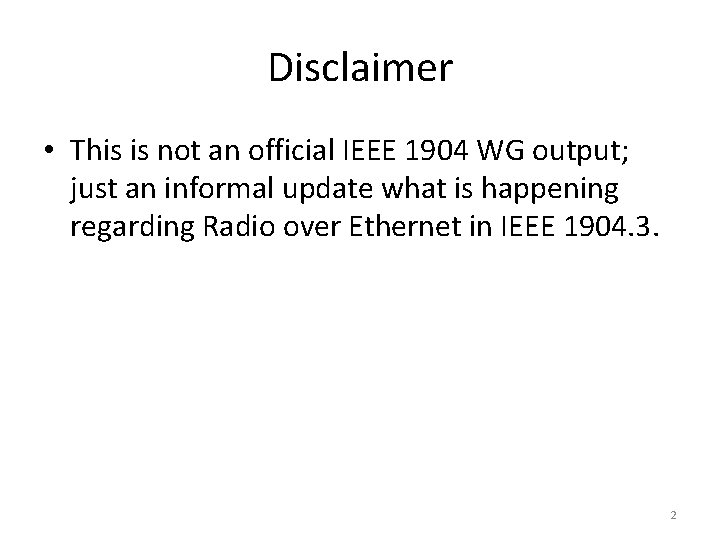 Disclaimer

• This is not an official IEEE 1904 WG output; just an informal update what is happening regarding Radio over Ethernet in IEEE 1904.3.

2